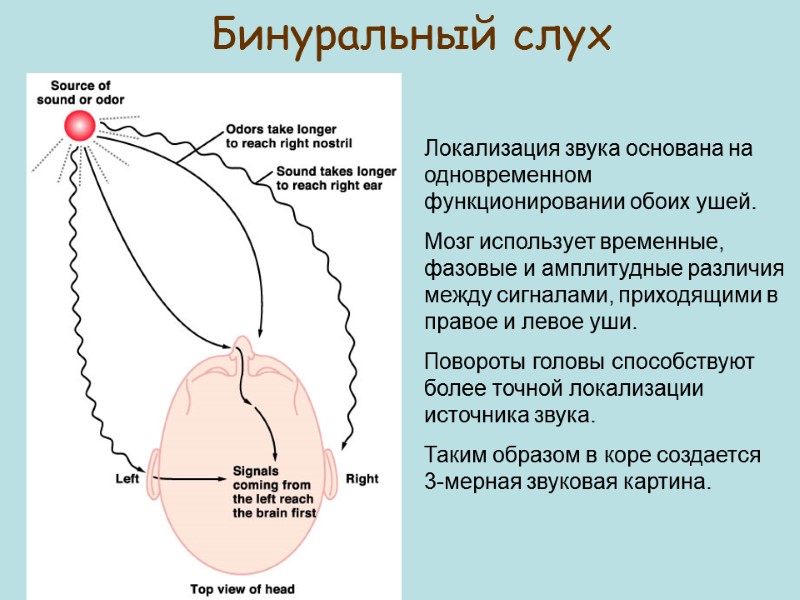 Бинуральный слух

Source of sound or odor

Odors take longer to reach right nostril

Sound takes longer to reach right ear

Left

Signals coming from the left reach the brain first

Right

Top view of head

Локализация звука основана на одновременном функционировании обоих ушей.

Мозг использует временные, фазовые и амплитудные различия между сигналами, приходящими в правое и левое уши.

Повороты головы способствуют более точной локализации источника звука.

Таким образом в коре создается 3-мерная звуковая картина.